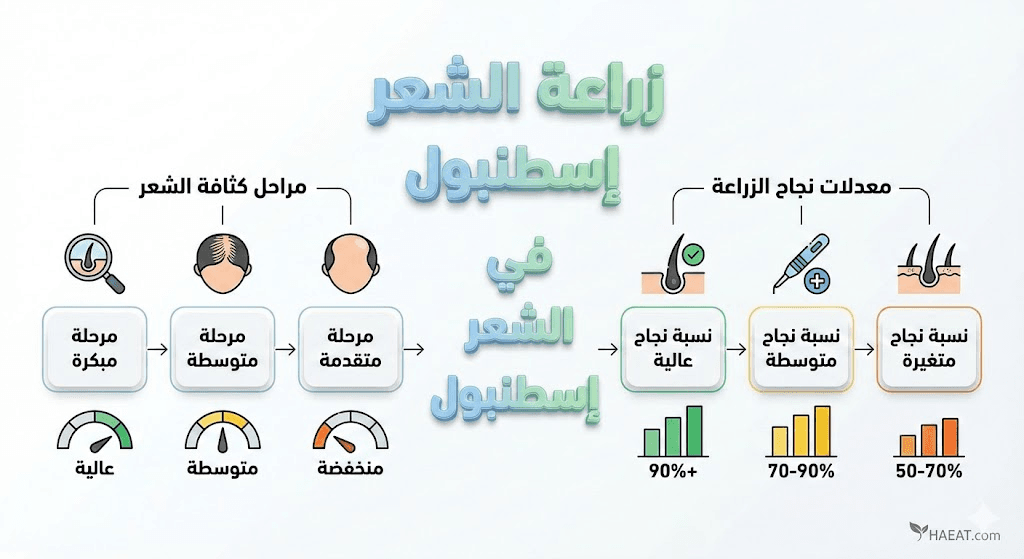 زراعة الشعر إسطنبول

في الشعر إسطنبول

مراحل كثافة الشعر

مرحلة مبكرة

مرحلة متوسطة

مرحلة متقدمة

عالية

متوسطة

منخفضة

معدلات نجاح الزراعة

نسبة نجاح عالية

نسبة نجاح متوسطة

نسبة نجاح متغيرة

90%+

70-90%

50-70%

HAEAT.com